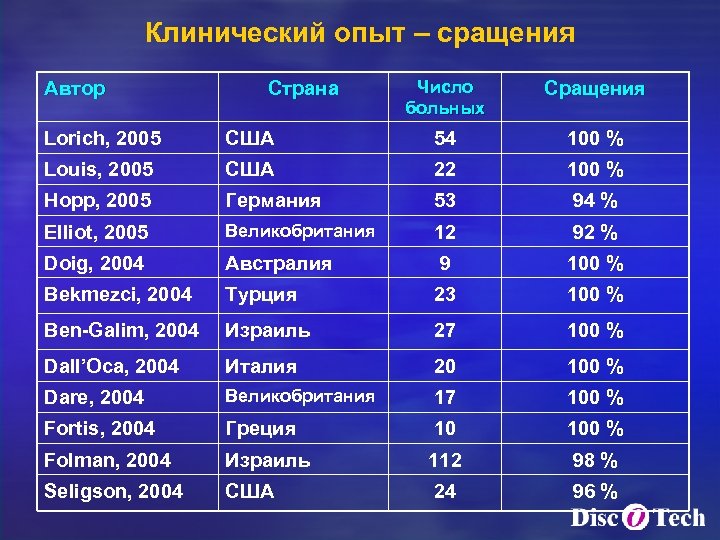 Клинический опыт – сращения

| Автор | Страна | Число больных | Сращения |
|---|---|---|---|
| Lorich, 2005 | США | 54 | 100 % |
| Louis, 2005 | США | 22 | 100 % |
| Hopp, 2005 | Германия | 53 | 94 % |
| Elliot, 2005 | Великобритания | 12 | 92 % |
| Doig, 2004 | Австралия | 9 | 100 % |
| Bekmezci, 2004 | Турция | 23 | 100 % |
| Ben-Galim, 2004 | Израиль | 27 | 100 % |
| Dall'Oca, 2004 | Италия | 20 | 100 % |
| Dare, 2004 | Великобритания | 17 | 100 % |
| Fortis, 2004 | Греция | 10 | 100 % |
| Folman, 2004 | Израиль | 112 | 98 % |
| Seligson, 2004 | США | 24 | 96 % |

Disc O Tech